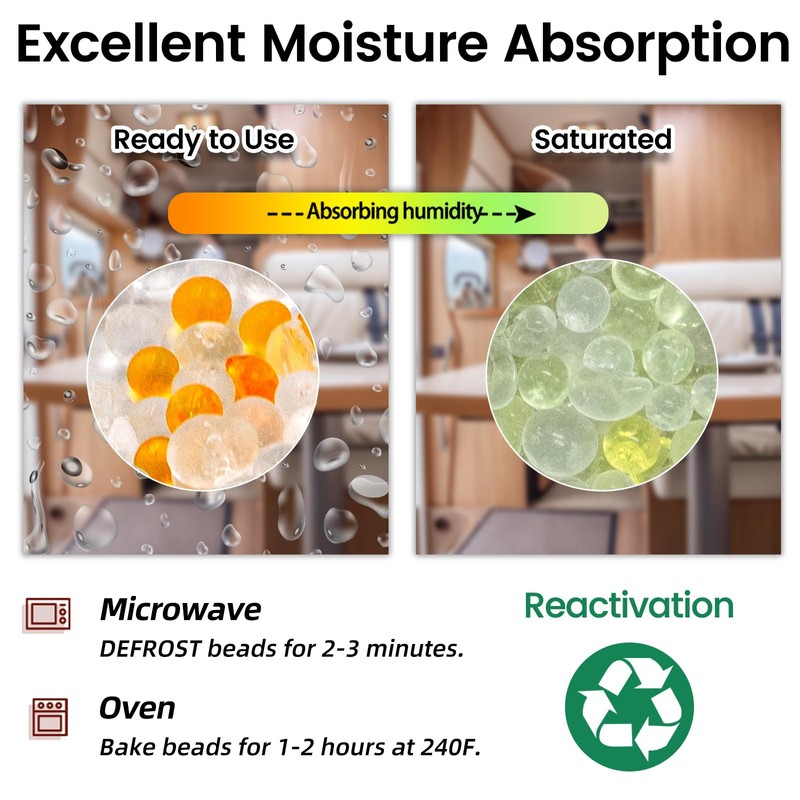 Excellent Moisture Absorption

Ready to Use

Saturated

---Absorbing humidity--->

Microwave
DEFROST beads for 2-3 minutes.

Oven
Bake beads for 1-2 hours at 240F.

Reactivation